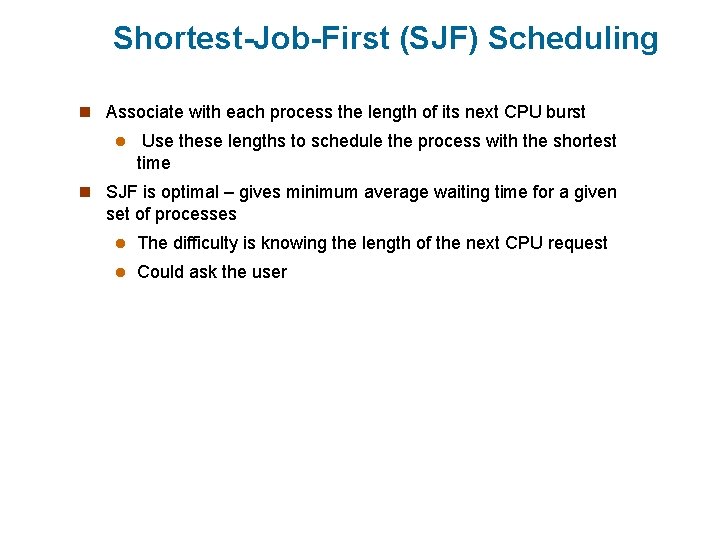 Shortest-Job-First (SJF) Scheduling

Associate with each process the length of its next CPU burst

Use these lengths to schedule the process with the shortest time

SJF is optimal – gives minimum average waiting time for a given set of processes

The difficulty is knowing the length of the next CPU request

Could ask the user